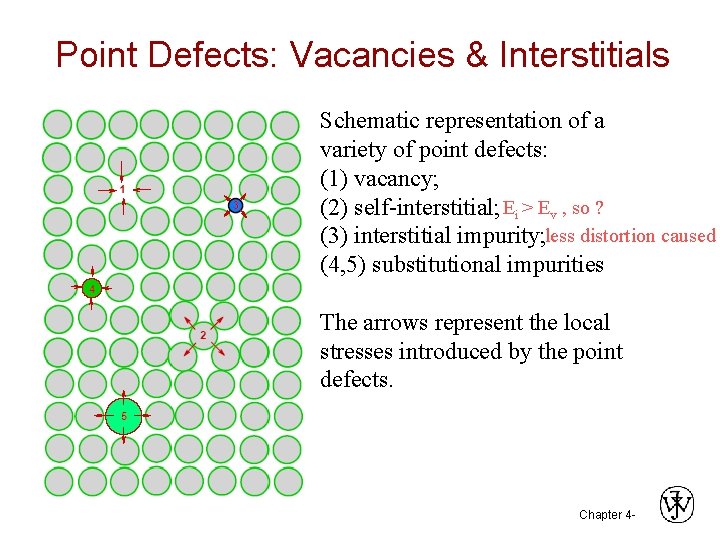 Point Defects: Vacancies & Interstitials

1

3

4

2

5

Schematic representation of a variety of point defects:
(1) vacancy;
(2) self-interstitial; $E_i > E_v$ , so ?
(3) interstitial impurity; less distortion caused
(4,5) substitutional impurities

The arrows represent the local stresses introduced by the point defects.

Chapter 4-